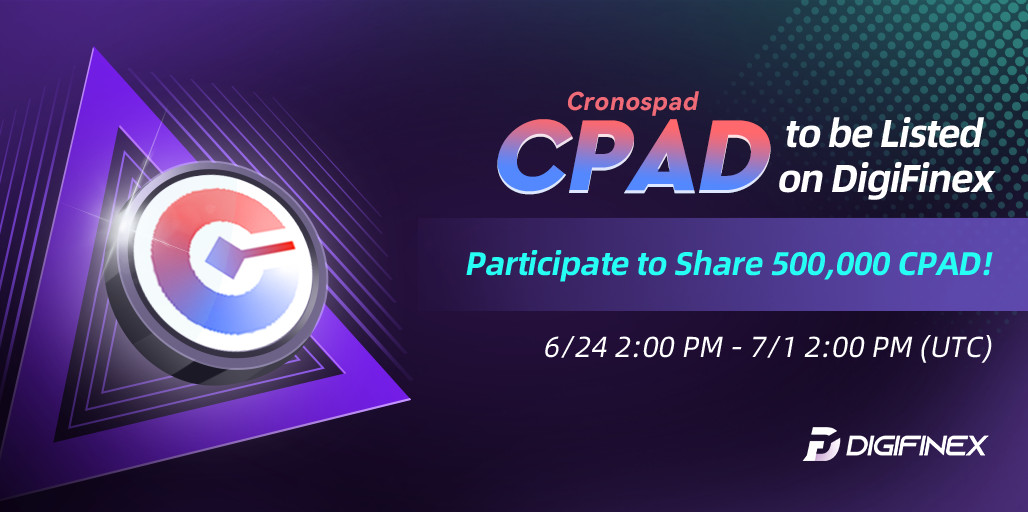 Cronospad
CPAD to be Listed on DigiFinex

Participate to Share 500,000 CPAD!

6/24 2:00 PM - 7/1 2:00 PM (UTC)

DIGIFINEX